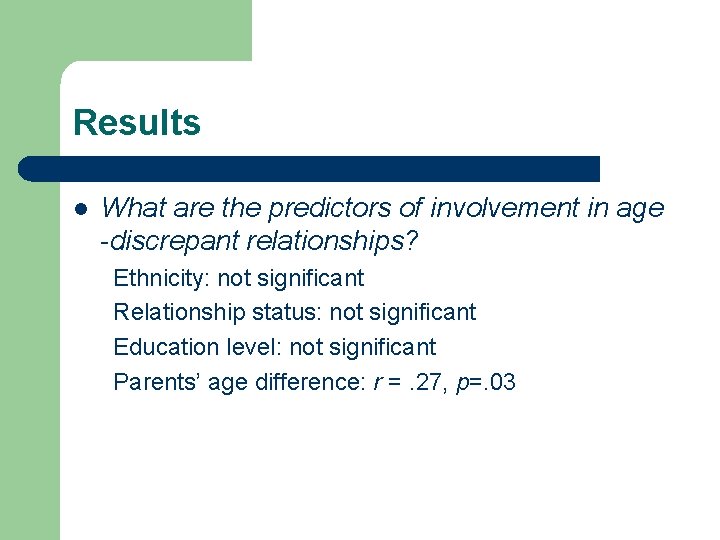 Results

What are the predictors of involvement in age -discrepant relationships?

Ethnicity: not significant

Relationship status: not significant

Education level: not significant

Parents' age difference: $r$ = .27, $p$=.03